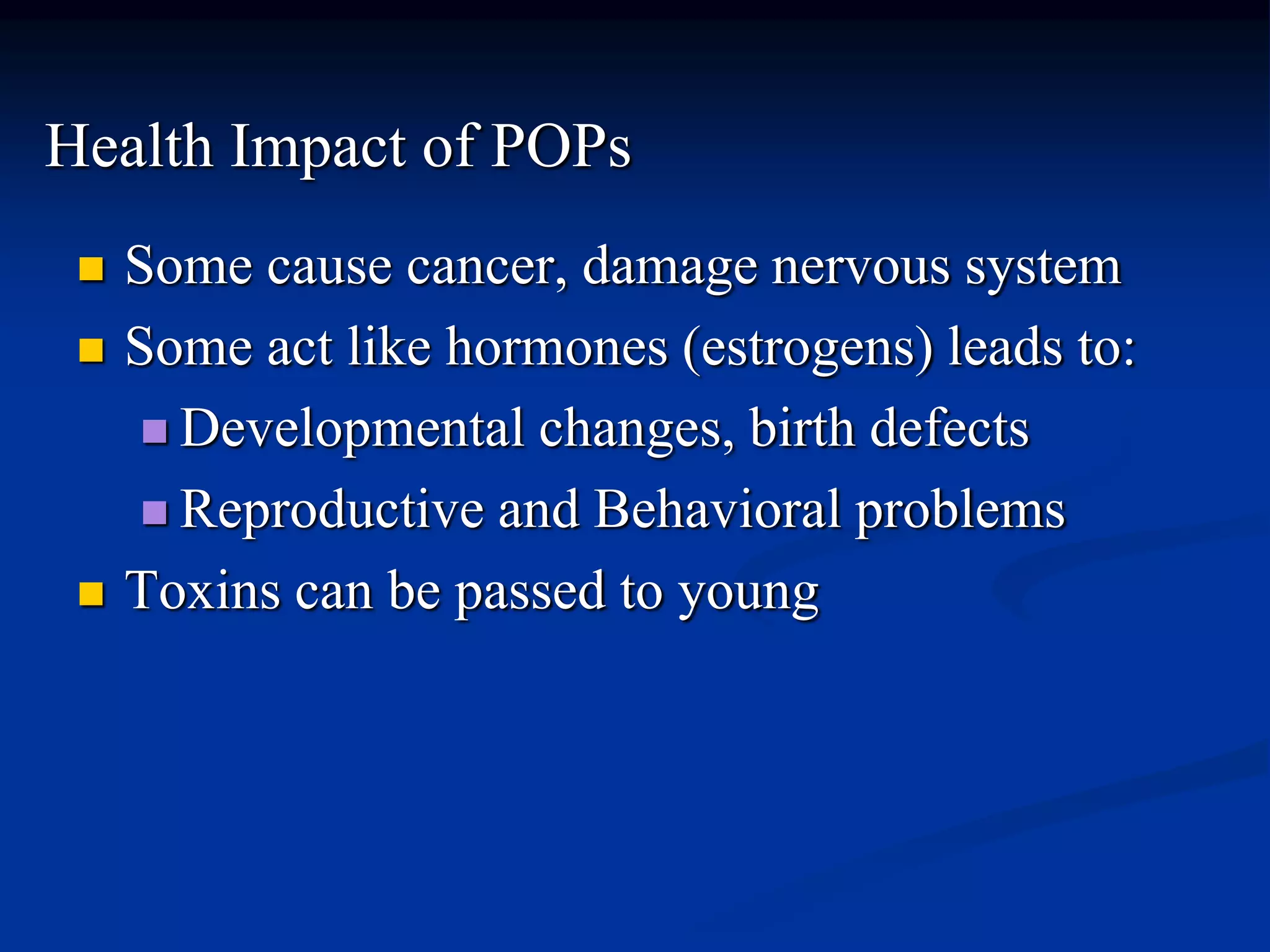 Health Impact of POPs

• Some cause cancer, damage nervous system
• Some act like hormones (estrogens) leads to:
• Developmental changes, birth defects
• Reproductive and Behavioral problems
• Toxins can be passed to young